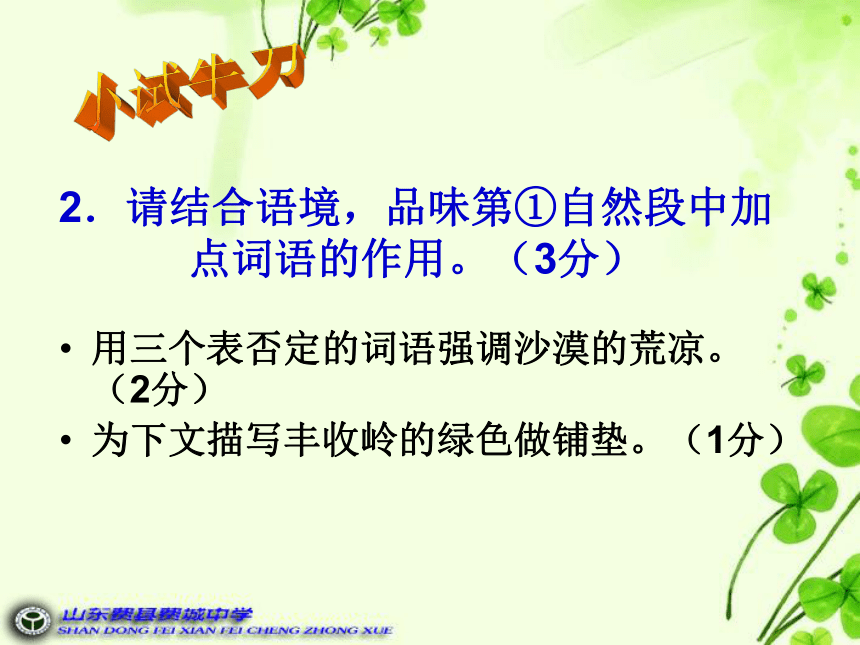 小试牛刀

2．请结合语境，品味第①自然段中加点词语的作用。（3分）

• 用三个表否定的词语强调沙漠的荒凉。（2分）
• 为下文描写丰收岭的绿色做铺垫。（1分）

山东费县费城中学
SHAN DONG FEI XIAN FEI CHENG ZHONG XUE